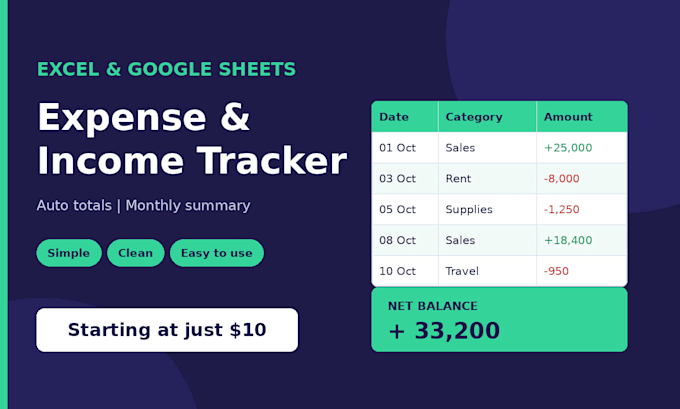 EXCEL & GOOGLE SHEETS

Expense & Income Tracker

Auto totals | Monthly summary

Simple Clean Easy to use

Starting at just $10

| Date | Category | Amount |
|---|---|---|
| 01 Oct | Sales | +25,000 |
| 03 Oct | Rent | -8,000 |
| 05 Oct | Supplies | -1,250 |
| 08 Oct | Sales | +18,400 |
| 10 Oct | Travel | -950 |

NET BALANCE
+ 33,200